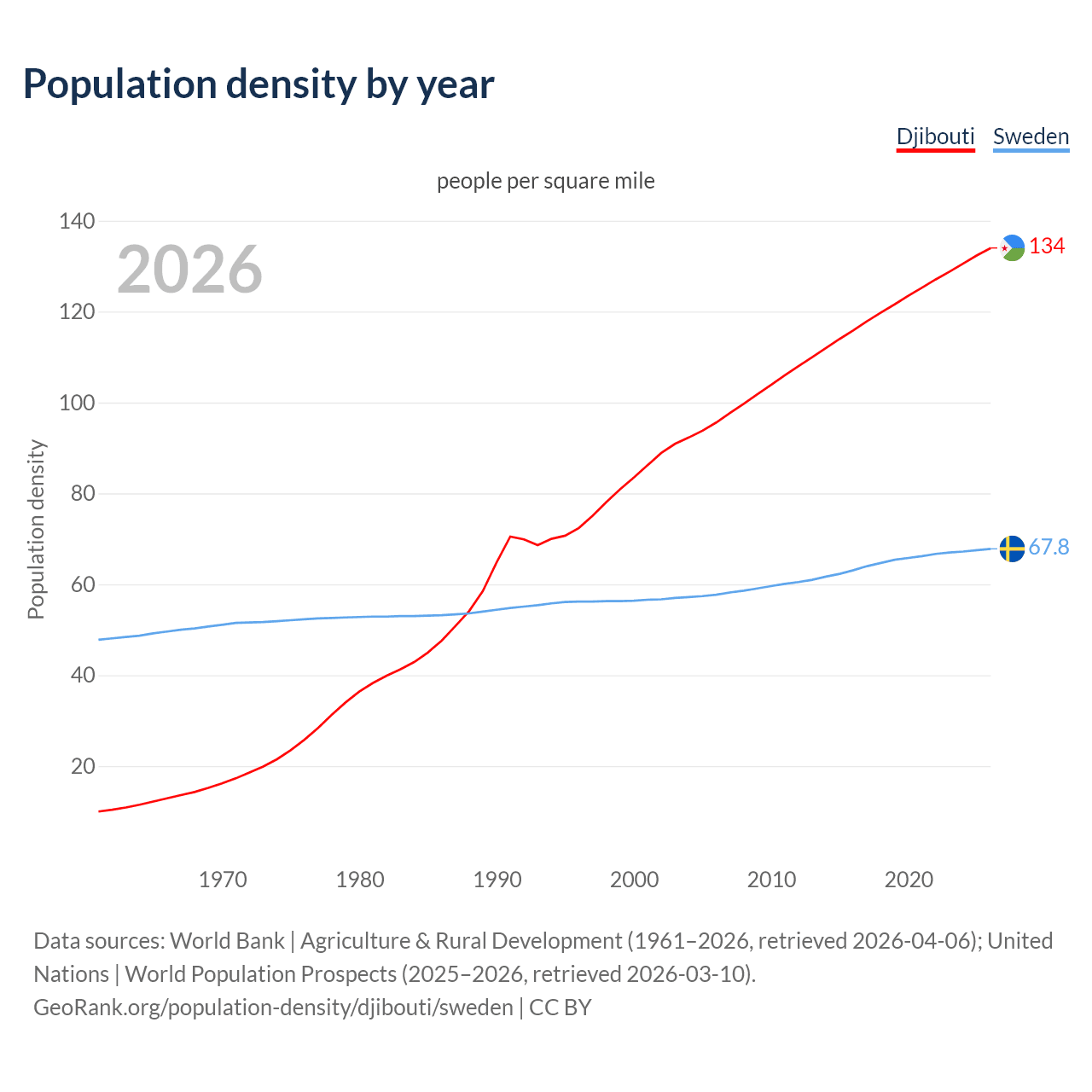 Population density by year

Djibouti Sweden

people per square mile

2026

140
120
100
80
60
40
20

Population density

134
67.8

1970 1980 1990 2000 2010 2020

Data sources: World Bank | Agriculture & Rural Development (1961–2026, retrieved 2026-04-06); United Nations | World Population Prospects (2025–2026, retrieved 2026-03-10).
GeoRank.org/population-density/djibouti/sweden | CC BY